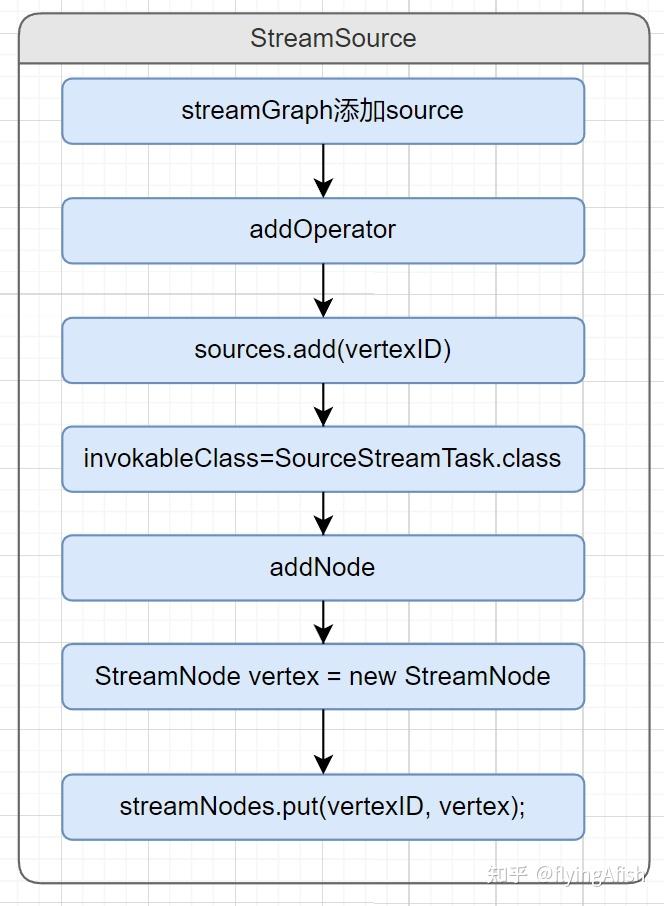 StreamSource

streamGraph添加source

addOperator

sources.add(vertexID)

invokableClass=SourceStreamTask.class

addNode

StreamNode vertex = new StreamNode

streamNodes.put(vertexID, vertex);

知乎 @flyingAfish